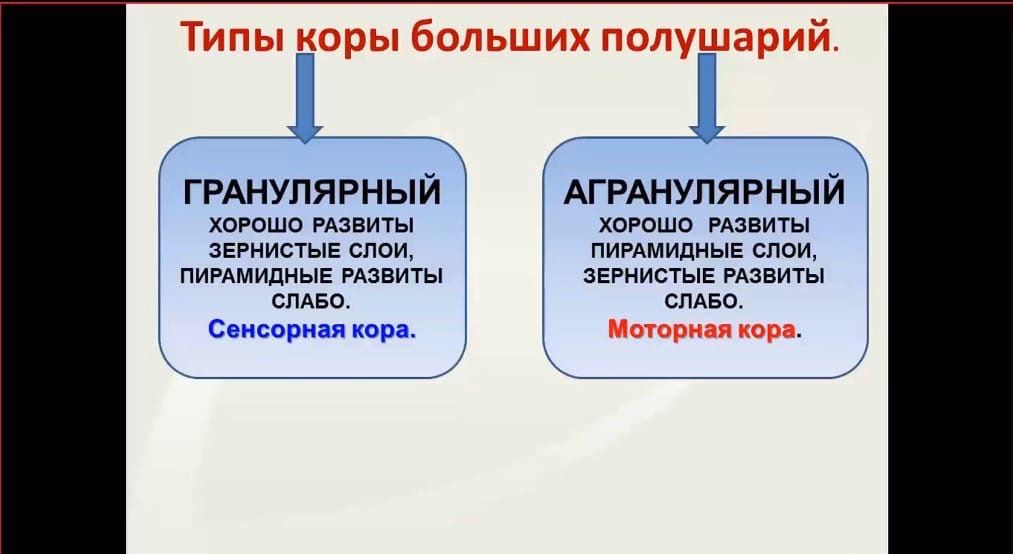 Типы коры больших полушарий.

ГРАНУЛЯРНЫЙ
ХОРОШО РАЗВИТЫ ЗЕРНИСТЫЕ СЛОИ, ПИРАМИДНЫЕ РАЗВИТЫ СЛАБО.
Сенсорная кора.

АГРАНУЛЯРНЫЙ
ХОРОШО РАЗВИТЫ ПИРАМИДНЫЕ СЛОИ, ЗЕРНИСТЫЕ РАЗВИТЫ СЛАБО.
Моторная кора.